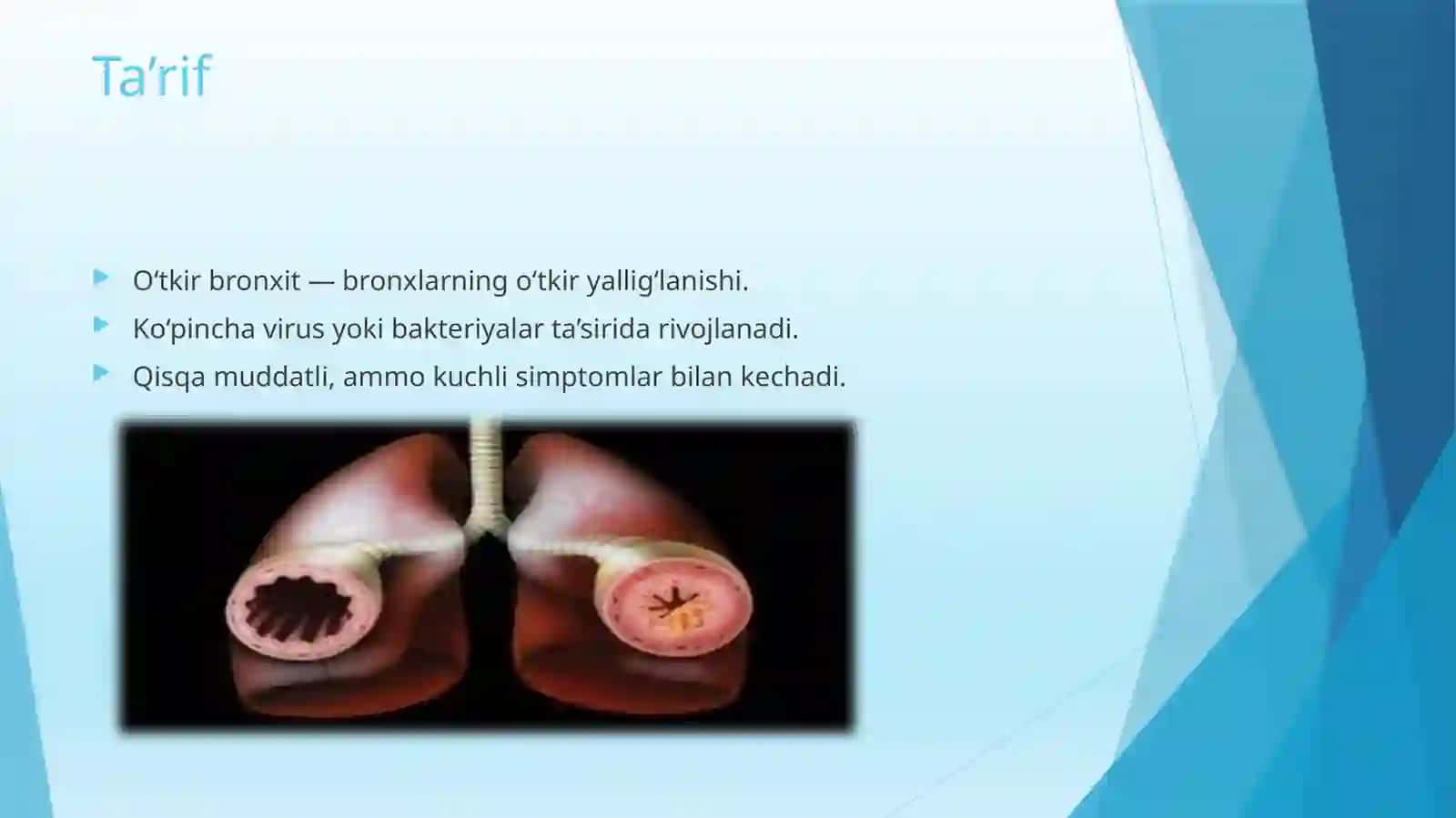 Ta’rif

O‘tkir bronxit — bronxlarning o‘tkir yallig‘lanishi.

Ko‘pincha virus yoki bakteriyalar ta’sirida rivojlanadi.

Qisqa muddatli, ammo kuchli simptomlar bilan kechadi.